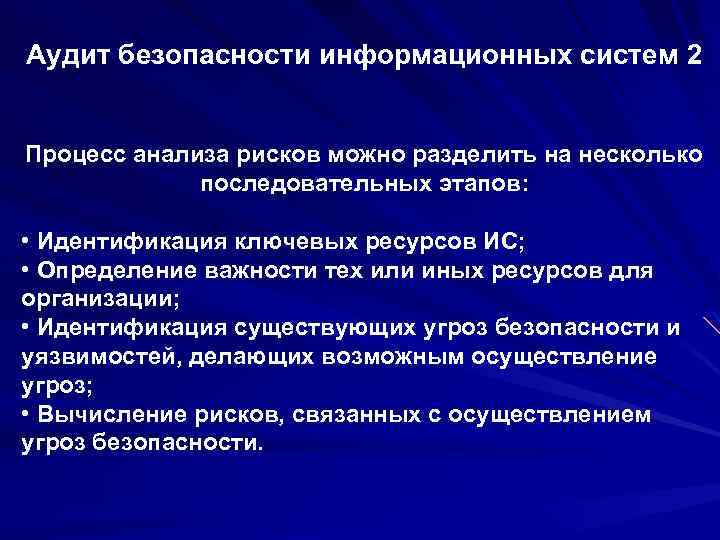 Аудит безопасности информационных систем 2

Процесс анализа рисков можно разделить на несколько последовательных этапов:

• Идентификация ключевых ресурсов ИС;
• Определение важности тех или иных ресурсов для организации;
• Идентификация существующих угроз безопасности и уязвимостей, делающих возможным осуществление угроз;
• Вычисление рисков, связанных с осуществлением угроз безопасности.